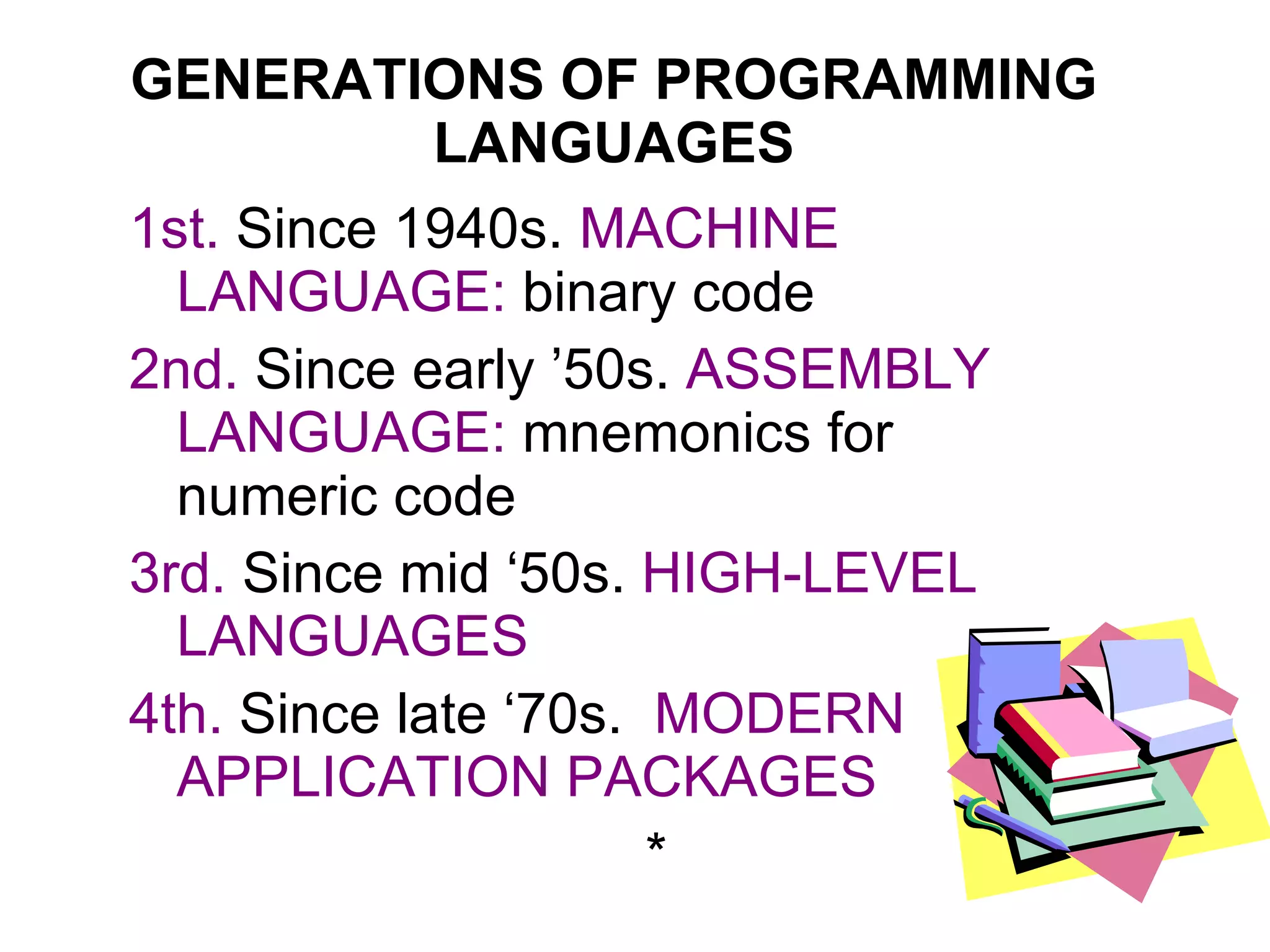 GENERATIONS OF PROGRAMMING LANGUAGES

1st. Since 1940s. MACHINE LANGUAGE: binary code

2nd. Since early ’50s. ASSEMBLY LANGUAGE: mnemonics for numeric code

3rd. Since mid ‘50s. HIGH-LEVEL LANGUAGES

4th. Since late ‘70s. MODERN APPLICATION PACKAGES

*